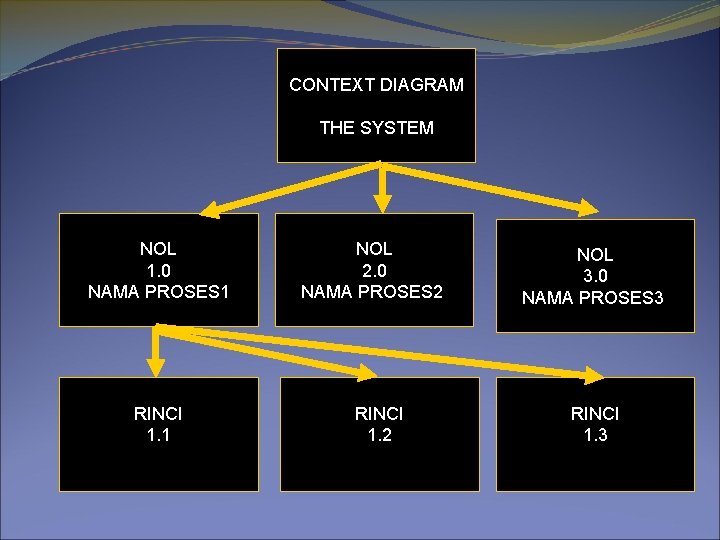 CONTEXT DIAGRAM

THE SYSTEM

NOL
1.0
NAMA PROSES1

NOL
2.0
NAMA PROSES2

NOL
3.0
NAMA PROSES3

RINCI
1.1

RINCI
1.2

RINCI
1.3